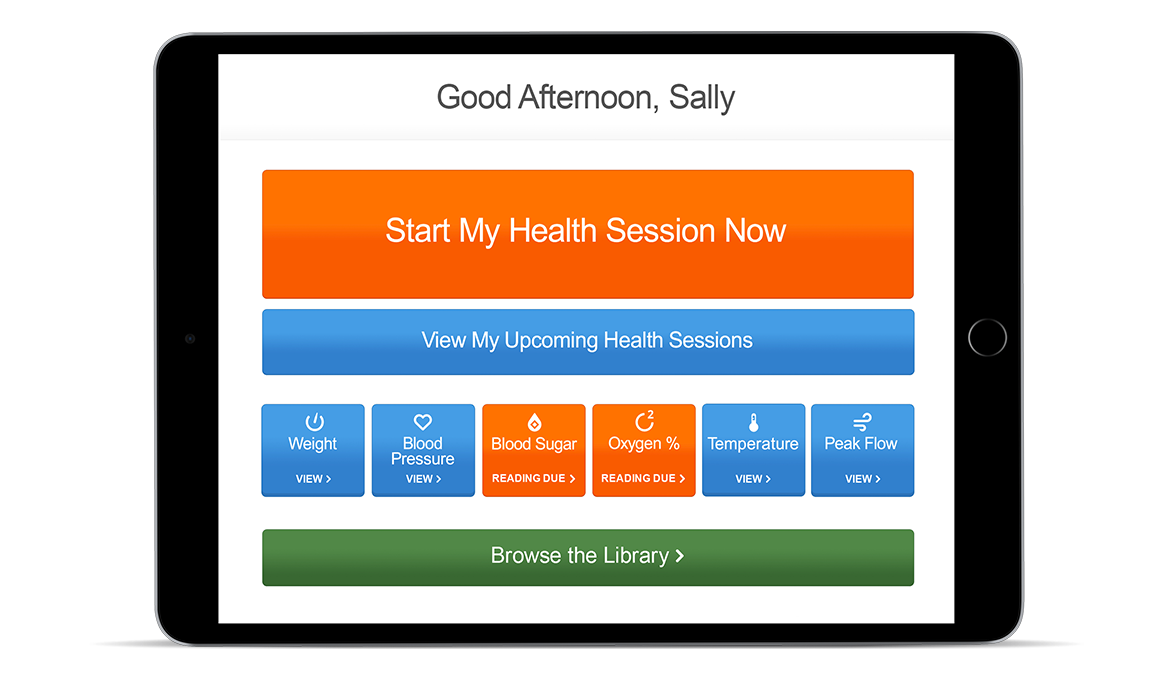 Good Afternoon, Sally

Start My Health Session Now

View My Upcoming Health Sessions

Weight
VIEW >

Blood Pressure
VIEW >

Blood Sugar
READING DUE >

Oxygen %
READING DUE >

Temperature
VIEW >

Peak Flow
VIEW >

Browse the Library >